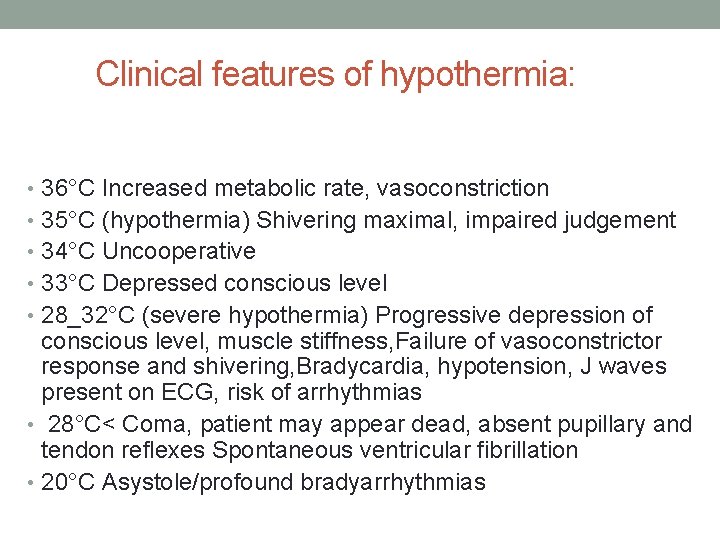 Clinical features of hypothermia:

• 36°C Increased metabolic rate, vasoconstriction
• 35°C (hypothermia) Shivering maximal, impaired judgement
• 34°C Uncooperative
• 33°C Depressed conscious level
• 28_32°C (severe hypothermia) Progressive depression of conscious level, muscle stiffness,Failure of vasoconstrictor response and shivering,Bradycardia, hypotension, J waves present on ECG, risk of arrhythmias
• 28°C< Coma, patient may appear dead, absent pupillary and tendon reflexes Spontaneous ventricular fibrillation
• 20°C Asystole/profound bradyarrhythmias